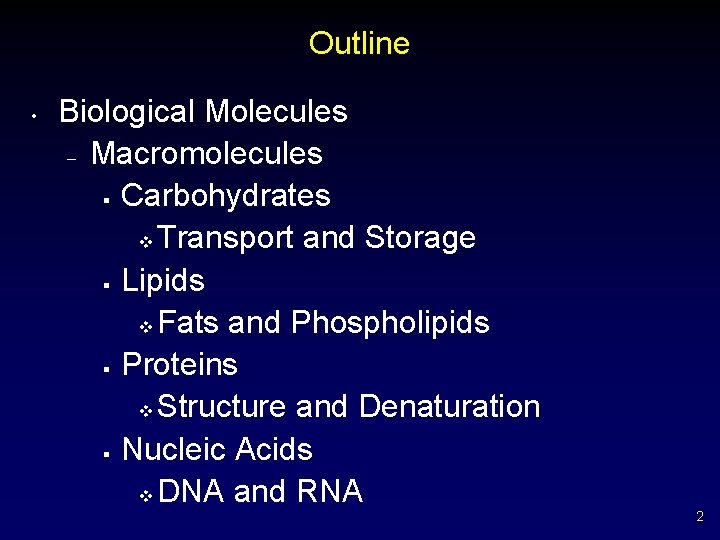 Outline

• Biological Molecules
  – Macromolecules
    ▪ Carbohydrates
      ❖ Transport and Storage
    ▪ Lipids
      ❖ Fats and Phospholipids
    ▪ Proteins
      ❖ Structure and Denaturation
    ▪ Nucleic Acids
      ❖ DNA and RNA

2